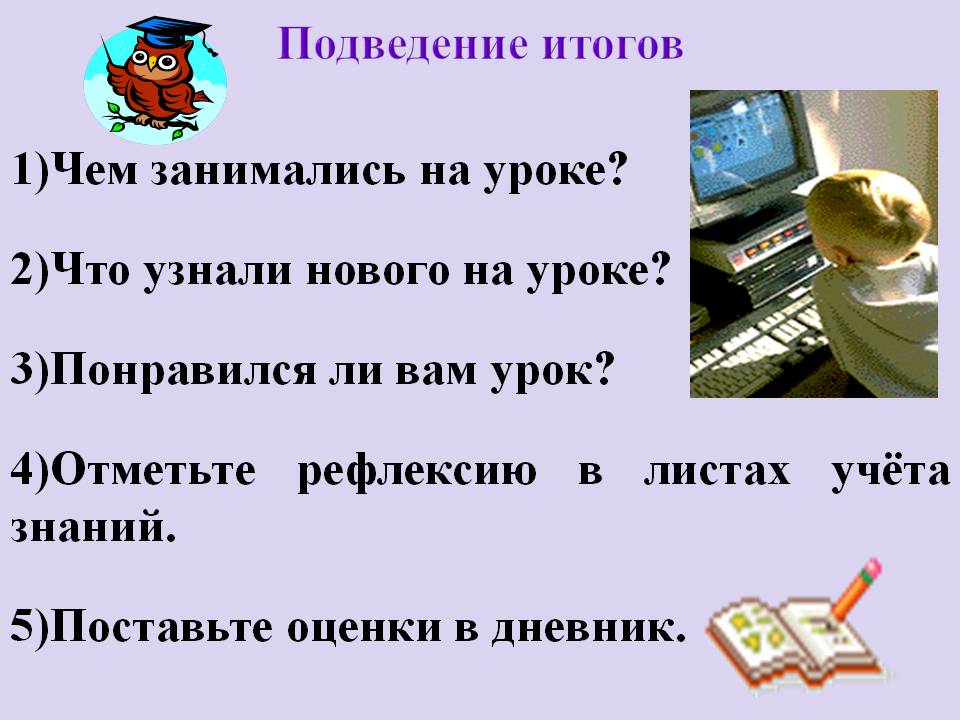 Подведение итогов

1)Чем занимались на уроке?

2)Что узнали нового на уроке?

3)Понравился ли вам урок?

4)Отметьте рефлексию в листах учёта знаний.

5)Поставьте оценки в дневник.